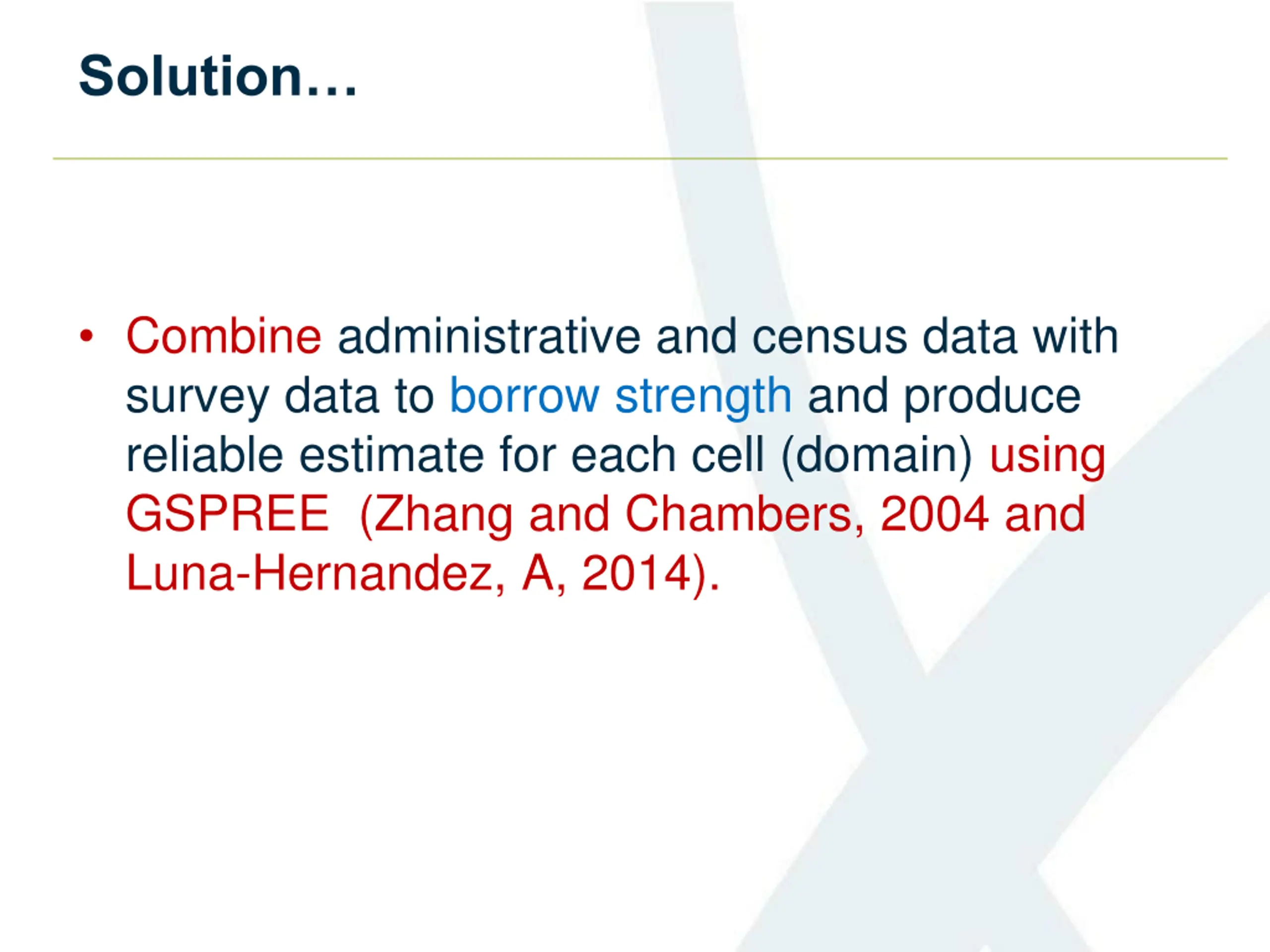 Solution…

• Combine administrative and census data with survey data to borrow strength and produce reliable estimate for each cell (domain) using GSPREE  (Zhang and Chambers, 2004 and Luna-Hernandez, A, 2014).